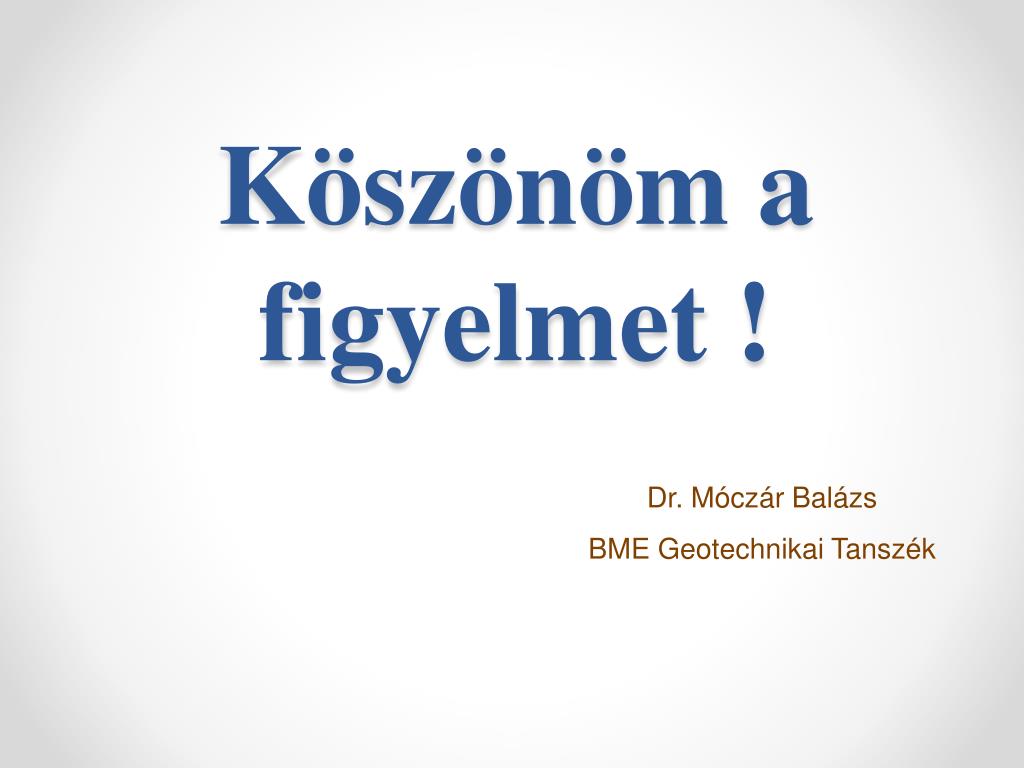 Köszönöm a figyelmet !

Dr. Móczár Balázs

BME Geotechnikai Tanszék